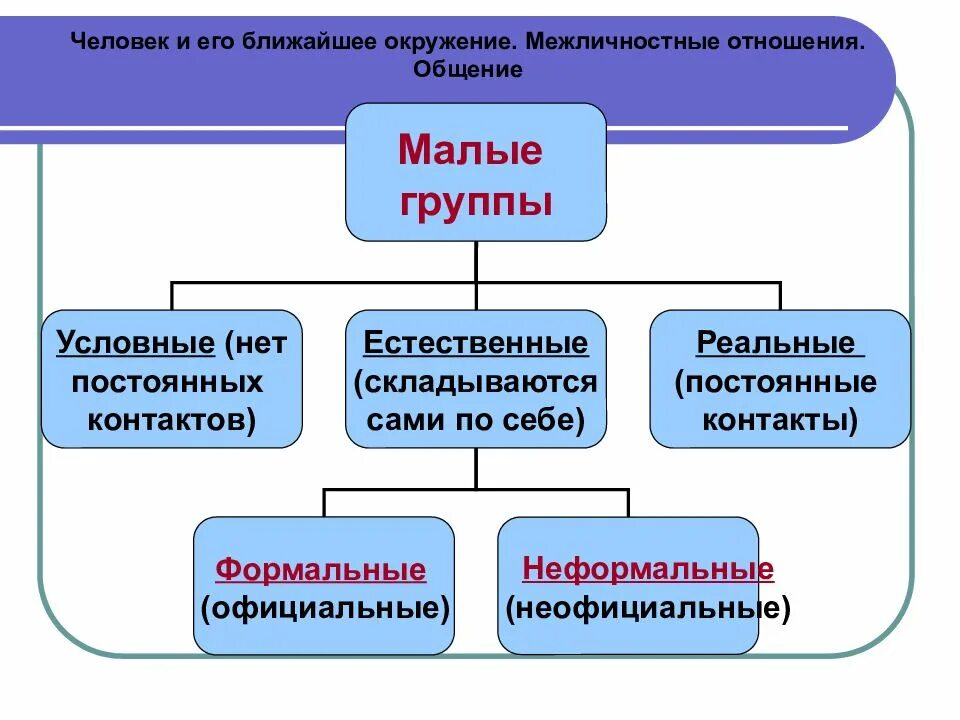 Человек и его ближайшее окружение. Межличностные отношения. Общение

Малые группы

Условные (нет постоянных контактов)

Естественные (складываются сами по себе)

Реальные (постоянные контакты)

Формальные (официальные)

Неформальные (неофициальные)